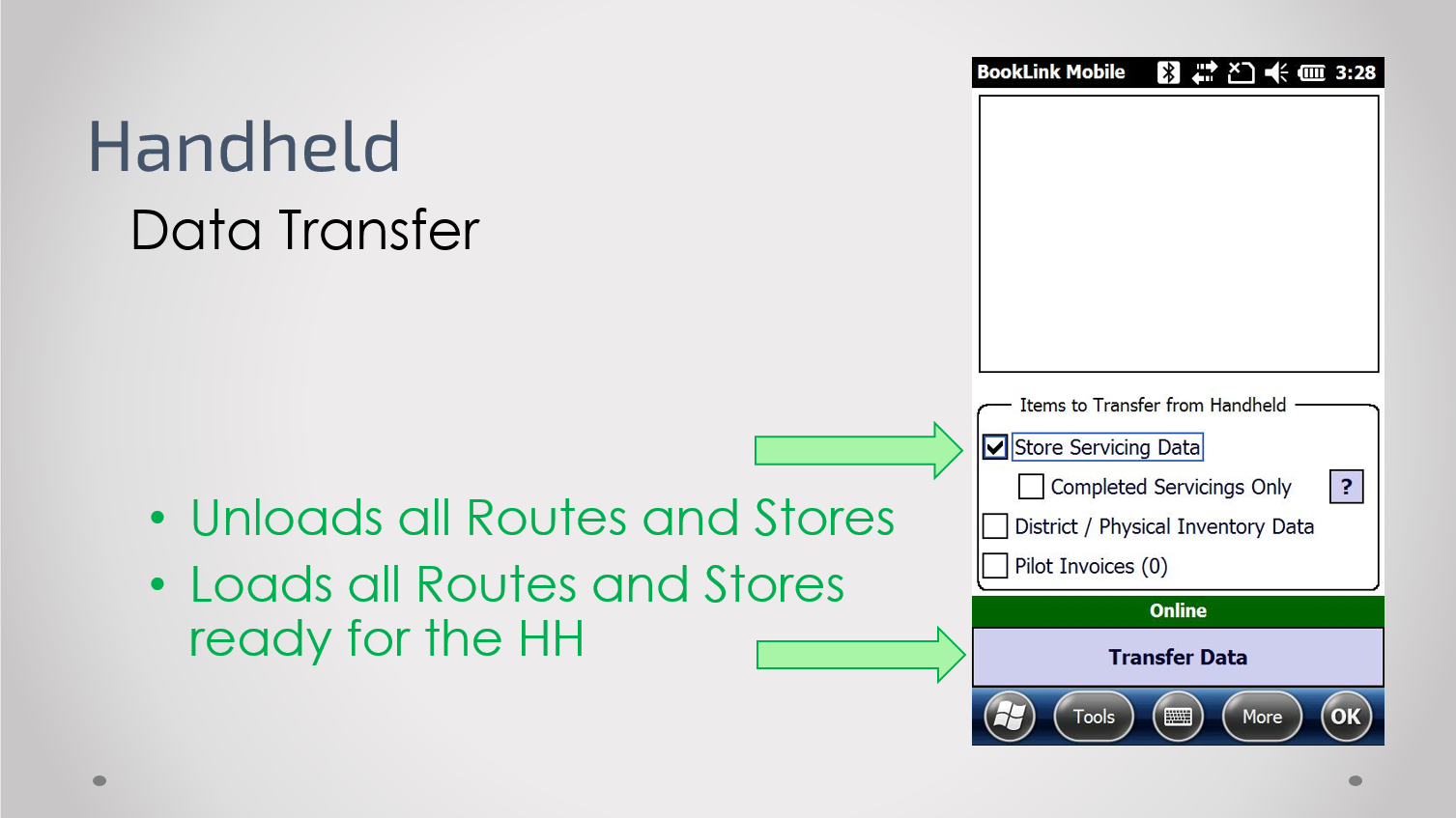 Handheld
Data Transfer

• Unloads all Routes and Stores
• Loads all Routes and Stores ready for the HH

BookLink Mobile 3:28

Items to Transfer from Handheld
Store Servicing Data
Completed Servicings Only ?
District / Physical Inventory Data
Pilot Invoices (0)

Online
Transfer Data

Tools More OK